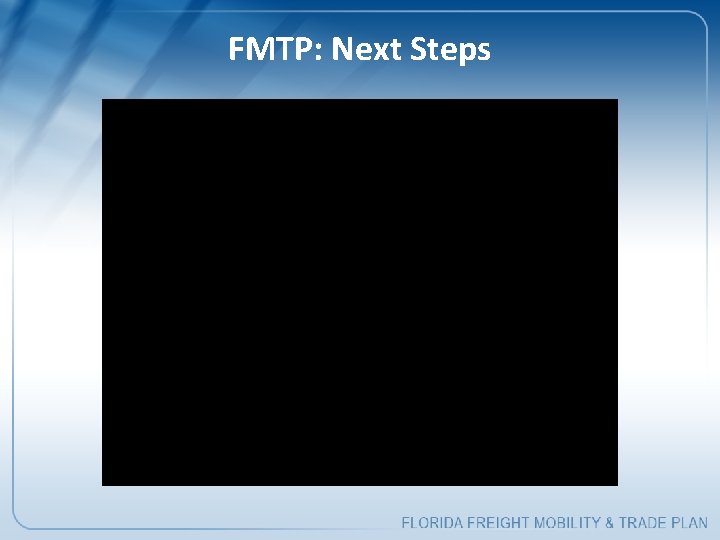 FMTP: Next Steps

FLORIDA FREIGHT MOBILITY & TRADE PLAN